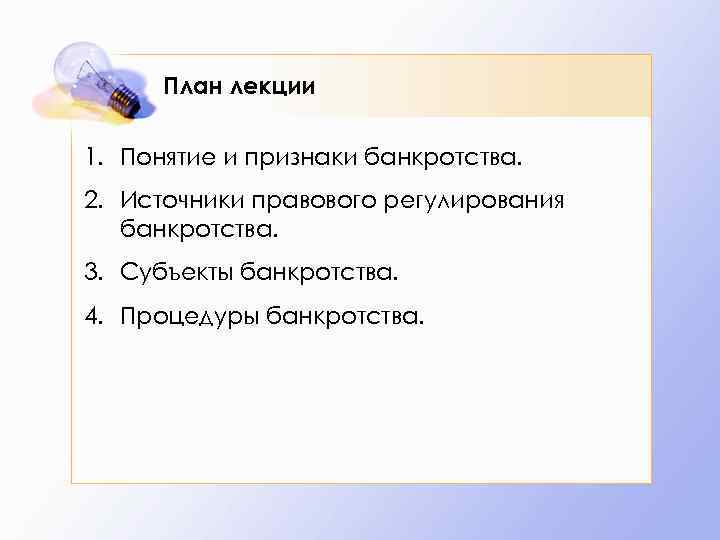 План лекции

1. Понятие и признаки банкротства.
2. Источники правового регулирования банкротства.
3. Субъекты банкротства.
4. Процедуры банкротства.